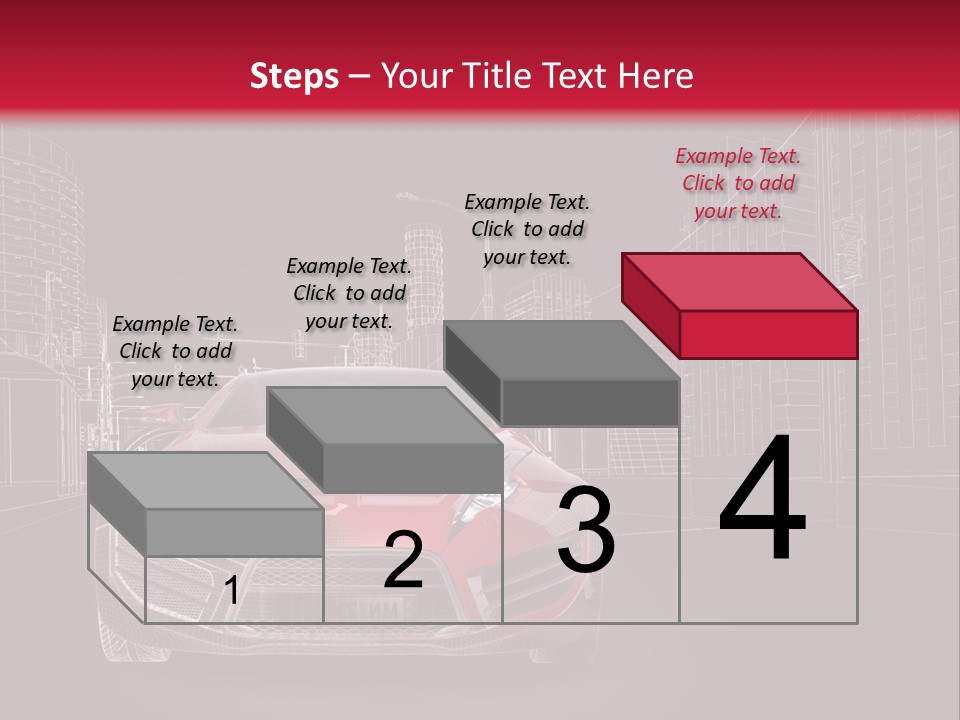 Steps – Your Title Text Here

Example Text. Click to add your text.

Example Text. Click to add your text.

Example Text. Click to add your text.

Example Text. Click to add your text.

1

2

3

4